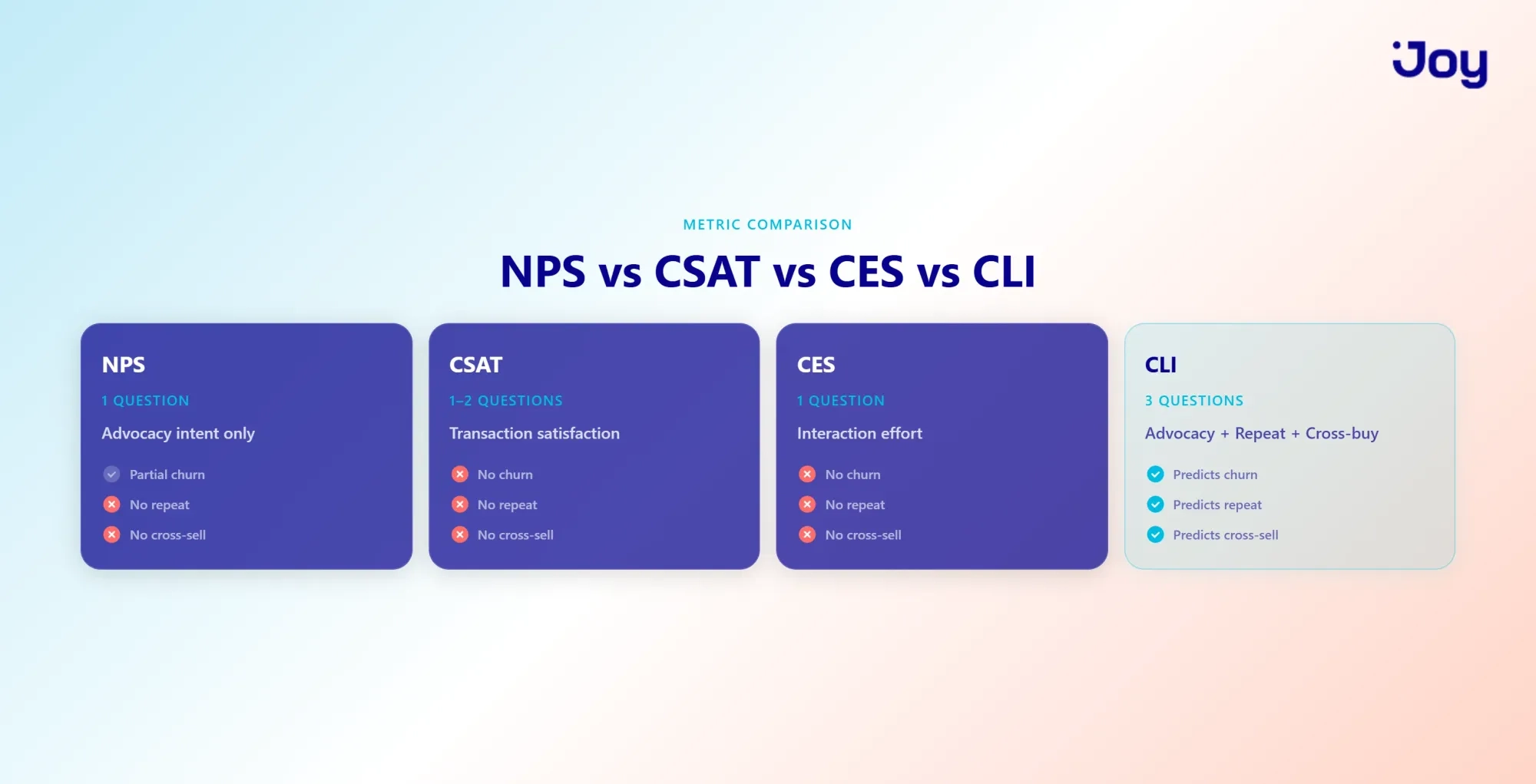 Joy

METRIC COMPARISON

NPS vs CSAT vs CES vs CLI

NPS
1 QUESTION
Advocacy intent only
Partial churn
No repeat
No cross-sell

CSAT
1–2 QUESTIONS
Transaction satisfaction
No churn
No repeat
No cross-sell

CES
1 QUESTION
Interaction effort
No churn
No repeat
No cross-sell

CLI
3 QUESTIONS
Advocacy + Repeat + Cross-buy
Predicts churn
Predicts repeat
Predicts cross-sell